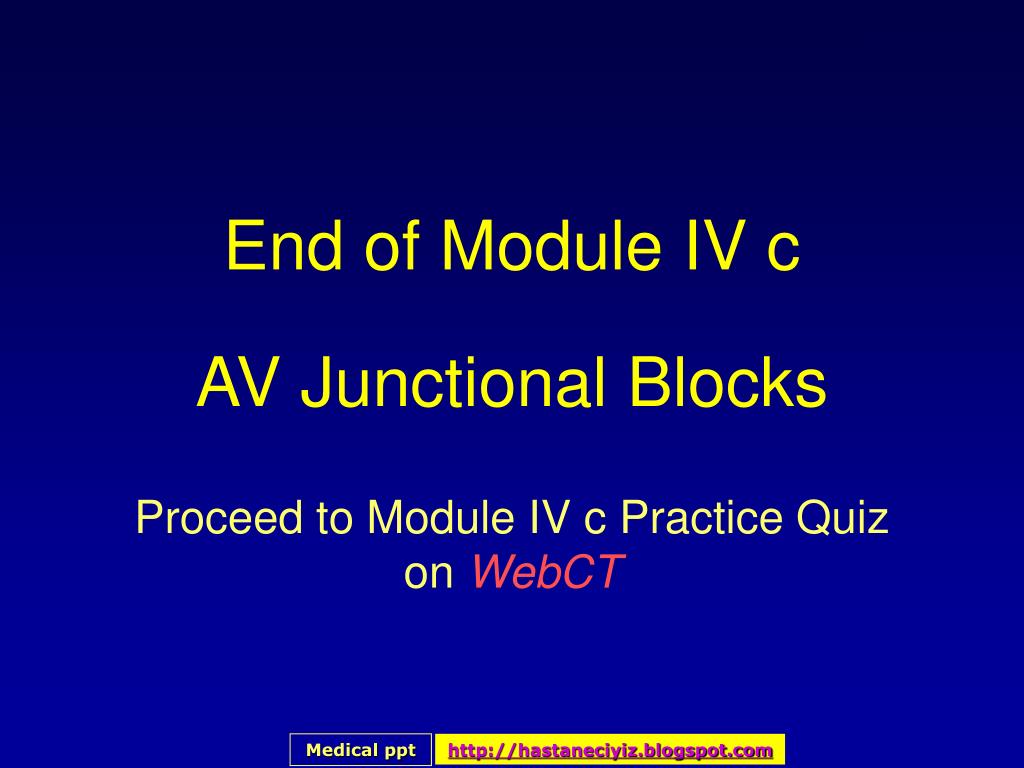 End of Module IV c

AV Junctional Blocks

Proceed to Module IV c Practice Quiz on WebCT

Medical ppt

http://hastaneciyiz.blogspot.com